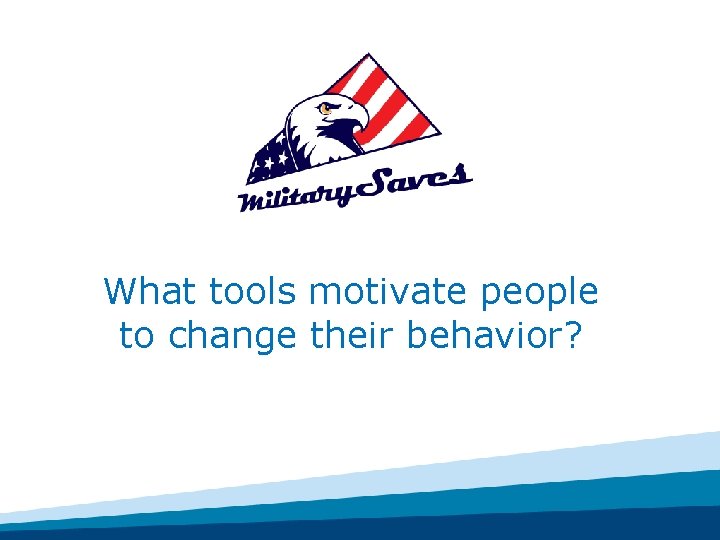 Military Saves

What tools motivate people to change their behavior?